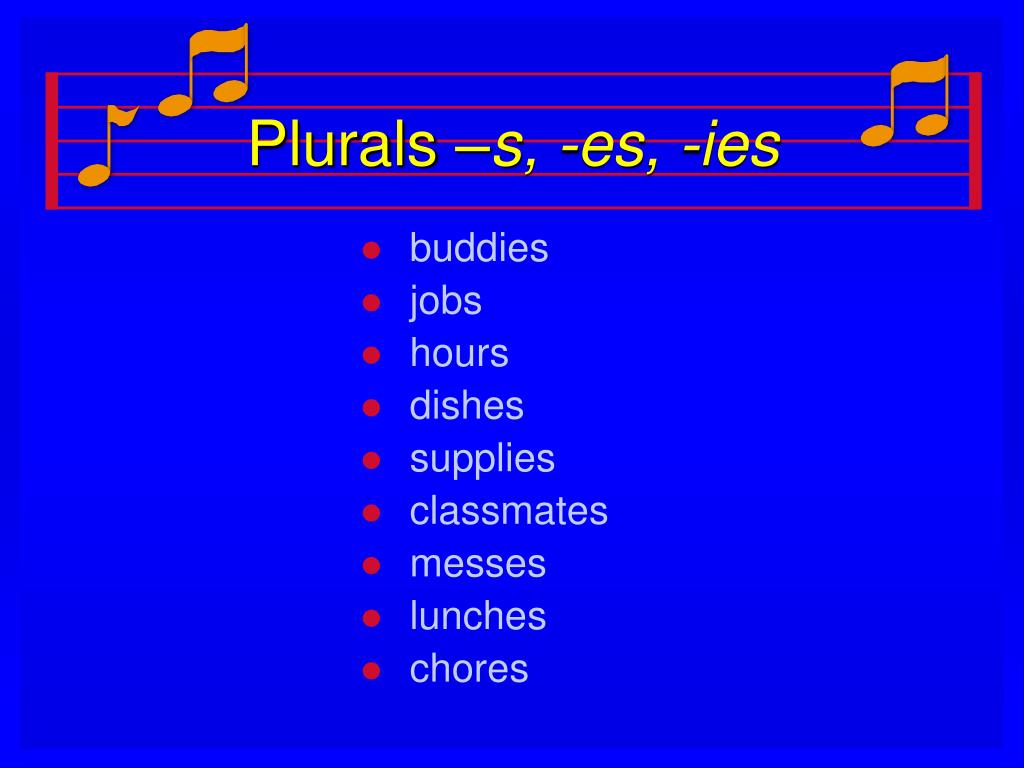 Plurals –s, -es, -ies

- buddies
- jobs
- hours
- dishes
- supplies
- classmates
- messes
- lunches
- chores